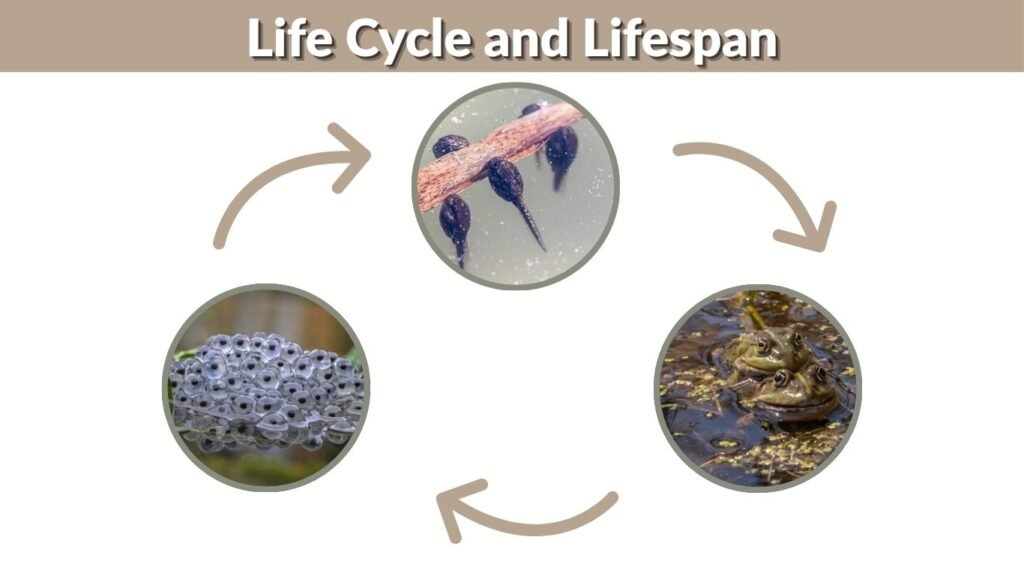 Life Cycle and Lifespan